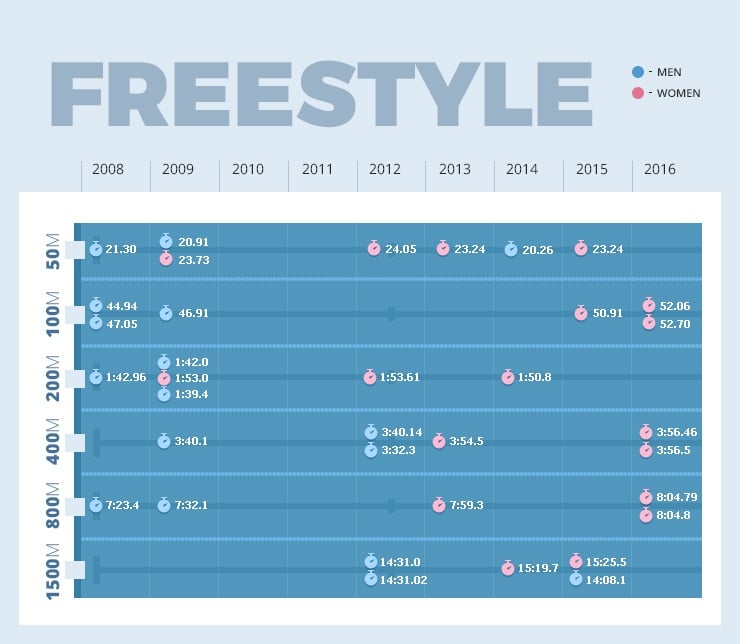 FREESTYLE

- MEN
- WOMEN

| | 2008 | 2009 | 2010 | 2011 | 2012 | 2013 | 2014 | 2015 | 2016 |
|---|---|---|---|---|---|---|---|---|---|
| 50M | 21.30 | 20.91 23.73 | | | 24.05 | 23.24 | 20.26 | 23.24 | |
| 100M | 44.94 47.05 | 46.91 | | | | | | 50.91 | 52.06 52.70 |
| 200M | 1:42.96 | 1:42.0 1:53.0 1:39.4 | | | 1:53.61 | | 1:50.8 | | |
| 400M | | 3:40.1 | | | 3:40.14 3:32.3 | 3:54.5 | | | 3:56.46 3:56.5 |
| 800M | 7:23.4 | 7:32.1 | | | | 7:59.3 | | | 8:04.79 8:04.8 |
| 1500M | | | | | 14:31.0 14:31.02 | | 15:19.7 | 15:25.5 14:08.1 | |